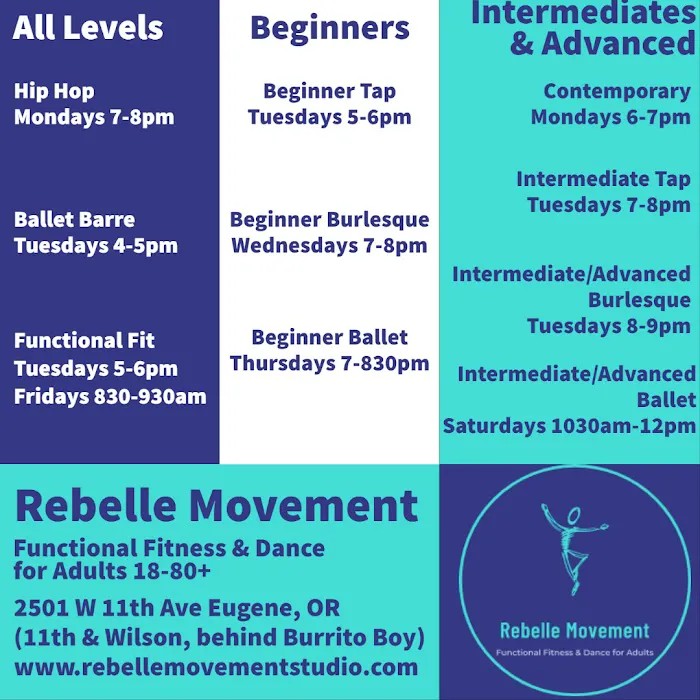 All Levels

Hip Hop
Mondays 7-8pm

Ballet Barre
Tuesdays 4-5pm

Functional Fit
Tuesdays 5-6pm
Fridays 830-930am

Beginners

Beginner Tap
Tuesdays 5-6pm

Beginner Burlesque
Wednesdays 7-8pm

Beginner Ballet
Thursdays 7-830pm

Intermediates & Advanced

Contemporary
Mondays 6-7pm

Intermediate Tap
Tuesdays 7-8pm

Intermediate/Advanced Burlesque
Tuesdays 8-9pm

Intermediate/Advanced Ballet
Saturdays 1030am-12pm

Rebelle Movement

Functional Fitness & Dance for Adults 18-80+

2501 W 11th Ave Eugene, OR
(11th & Wilson, behind Burrito Boy)
www.rebellemovementstudio.com

Rebelle Movement
Functional Fitness & Dance for Adults